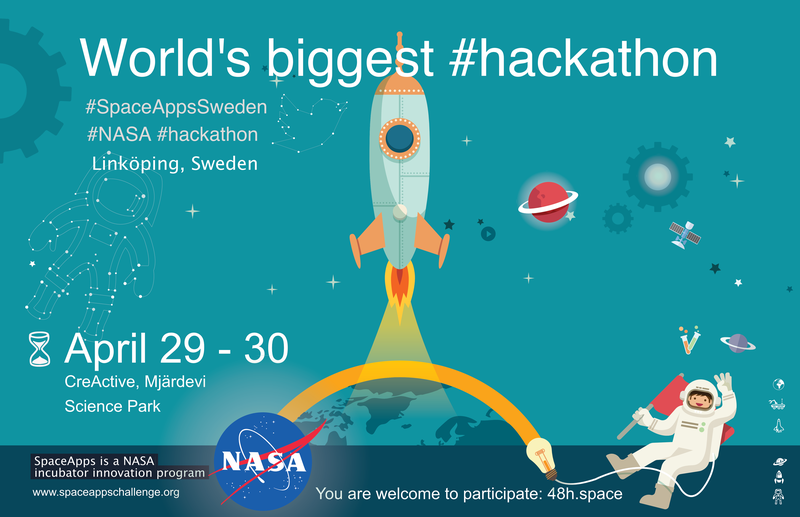 World's biggest #hackathon

#SpaceAppsSweden
#NASA #hackathon
Linköping, Sweden

April 29 - 30
CreActive, Mjärdevi
Science Park

SpaceApps is a NASA incubator innovation program
www.spaceappschallenge.org

NASA

You are welcome to participate: 48h.space